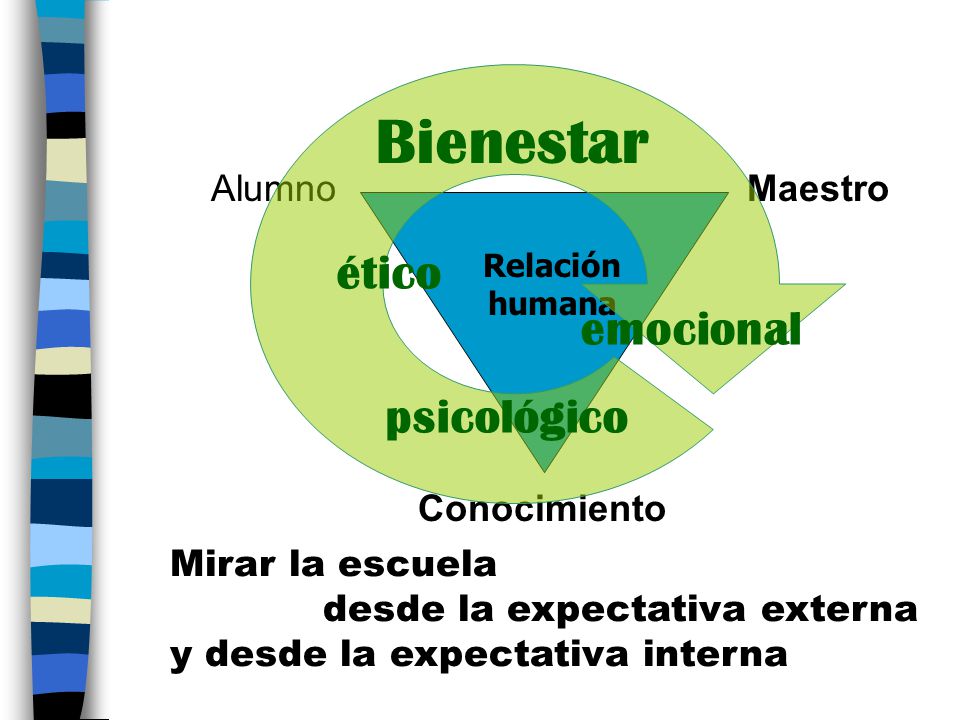 Bienestar

Alumno

Maestro

ético

Relación humana

emocional

psicológico

Conocimiento

Mirar la escuela desde la expectativa externa y desde la expectativa interna